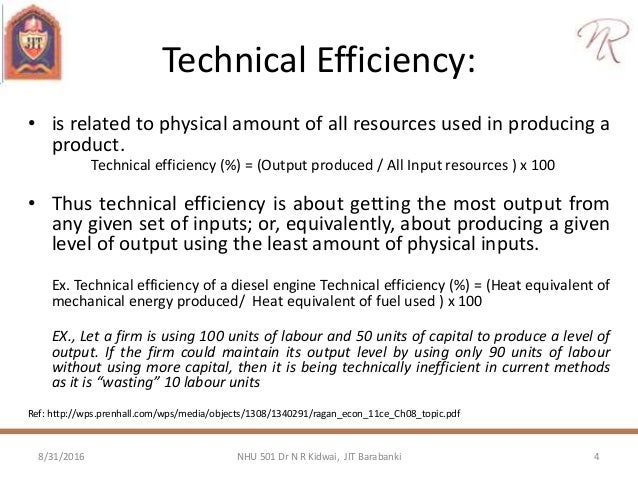 JIT

NR

Technical Efficiency:

• is related to physical amount of all resources used in producing a product.

Technical efficiency (%) = (Output produced / All Input resources ) x 100

• Thus technical efficiency is about getting the most output from any given set of inputs; or, equivalently, about producing a given level of output using the least amount of physical inputs.

Ex. Technical efficiency of a diesel engine Technical efficiency (%) = (Heat equivalent of mechanical energy produced/ Heat equivalent of fuel used ) x 100

EX., Let a firm is using 100 units of labour and 50 units of capital to produce a level of output. If the firm could maintain its output level by using only 90 units of labour without using more capital, then it is being technically inefficient in current methods as it is "wasting" 10 labour units

Ref: http://wps.prenhall.com/wps/media/objects/1308/1340291/ragan_econ_11ce_Ch08_topic.pdf

8/31/2016

NHU 501 Dr N R Kidwai, JIT Barabanki

4